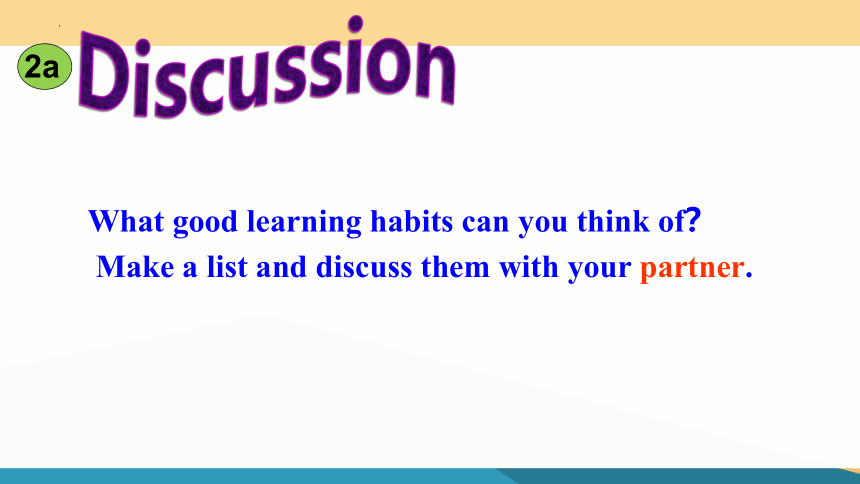 2a Discussion

What good learning habits can you think of?
Make a list and discuss them with your partner.